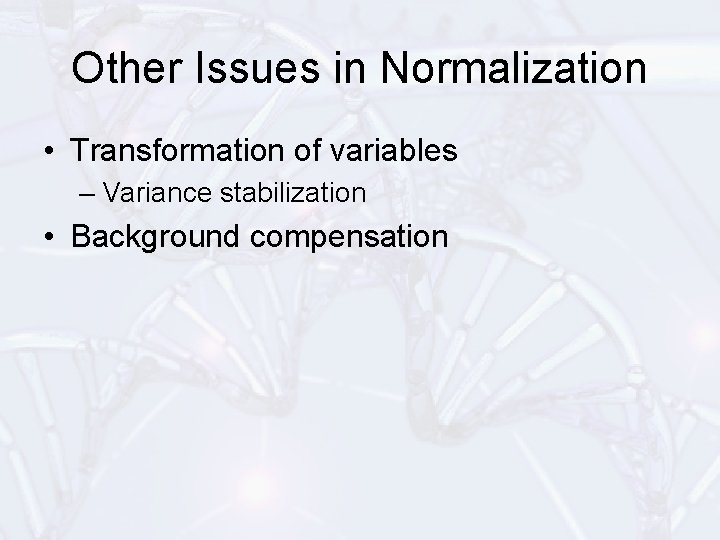 Other Issues in Normalization

• Transformation of variables
– Variance stabilization
• Background compensation